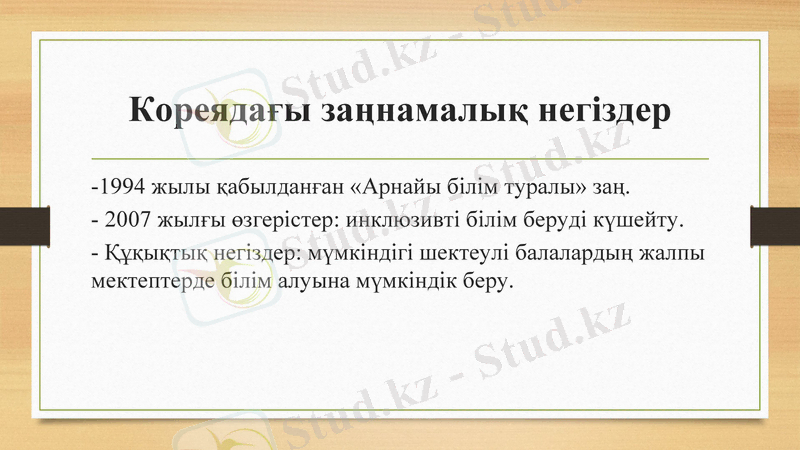 Кореядағы заңнамалық негіздер

-1994 жылы қабылданған «Арнайы білім туралы» заң.

- 2007 жылғы өзгерістер: инклюзивті білім беруді күшейту.

- Құқықтық негіздер: мүмкіндігі шектеулі балалардың жалпы мектептерде білім алуына мүмкіндік беру.

Stud.kz - Stud.kz

Stud.kz - Stud.kz

Stud.kz - Stud.kz